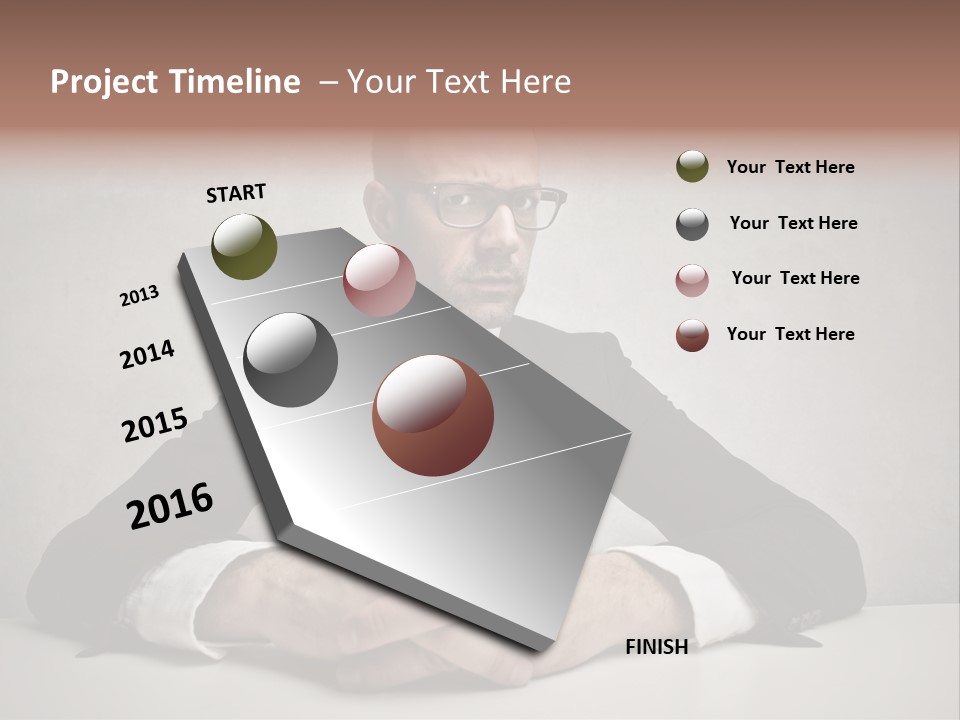 Project Timeline – Your Text Here

START

2013

2014

2015

2016

FINISH

Your Text Here

Your Text Here

Your Text Here

Your Text Here